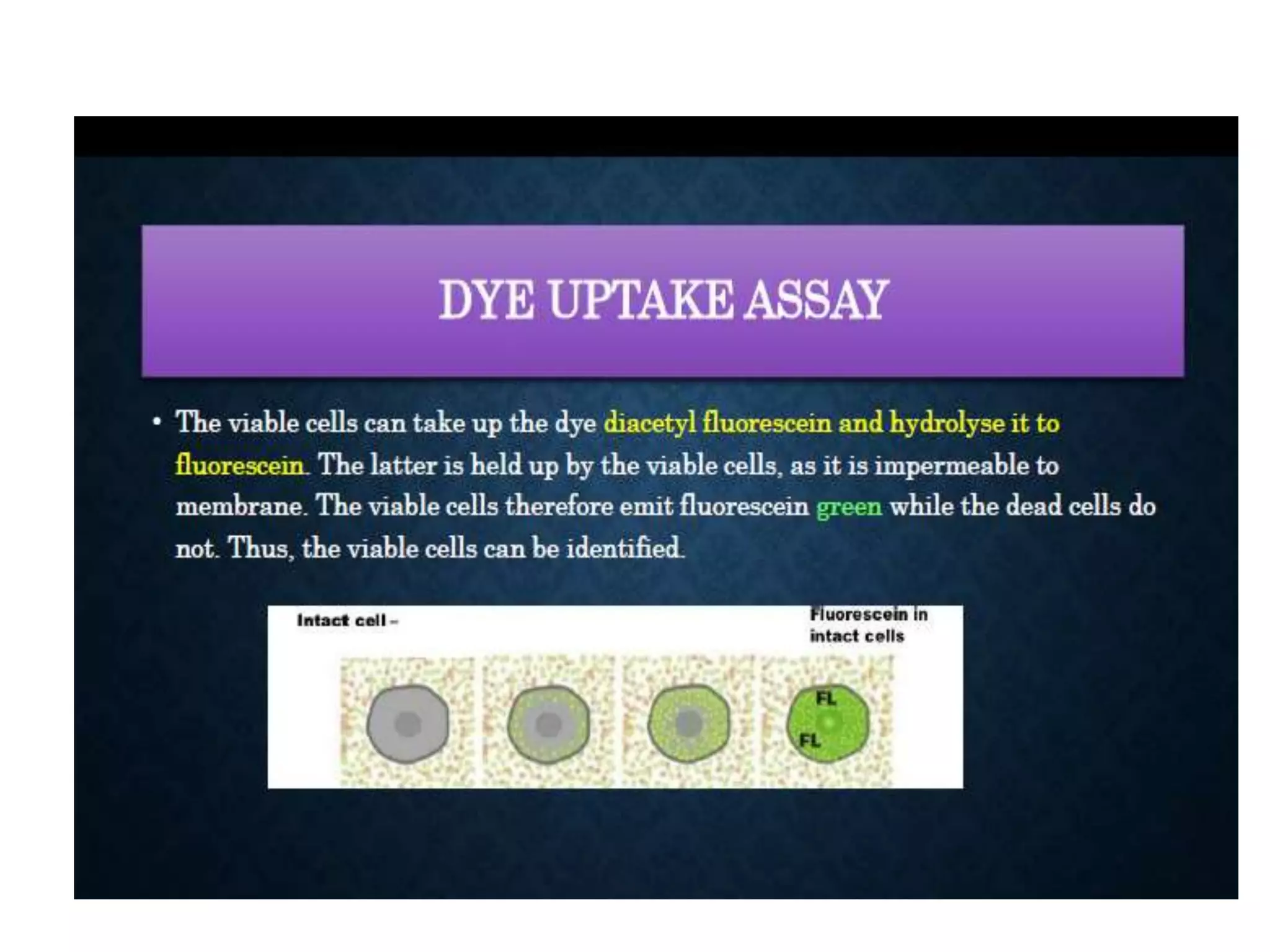 DYE UPTAKE ASSAY

• The viable cells can take up the dye diacetyl fluorescein and hydrolyse it to fluorescein. The latter is held up by the viable cells, as it is impermeable to membrane. The viable cells therefore emit fluorescein green while the dead cells do not. Thus, the viable cells can be identified.

Intact cell –

Fluorescein in intact cells

FL

FL